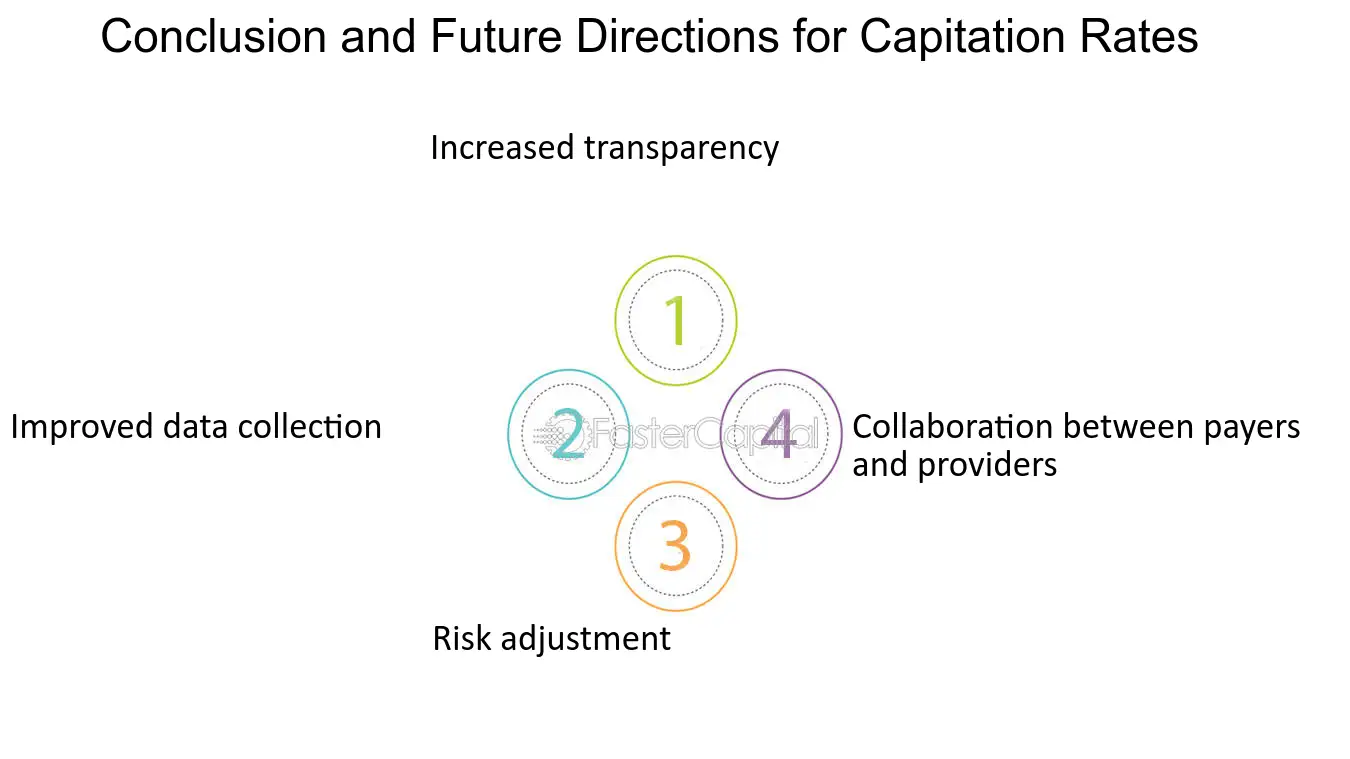 Conclusion and Future Directions for Capitation Rates

Increased transparency

1

Improved data collection

2

FasterCapital

4

Collaboration between payers and providers

3

Risk adjustment